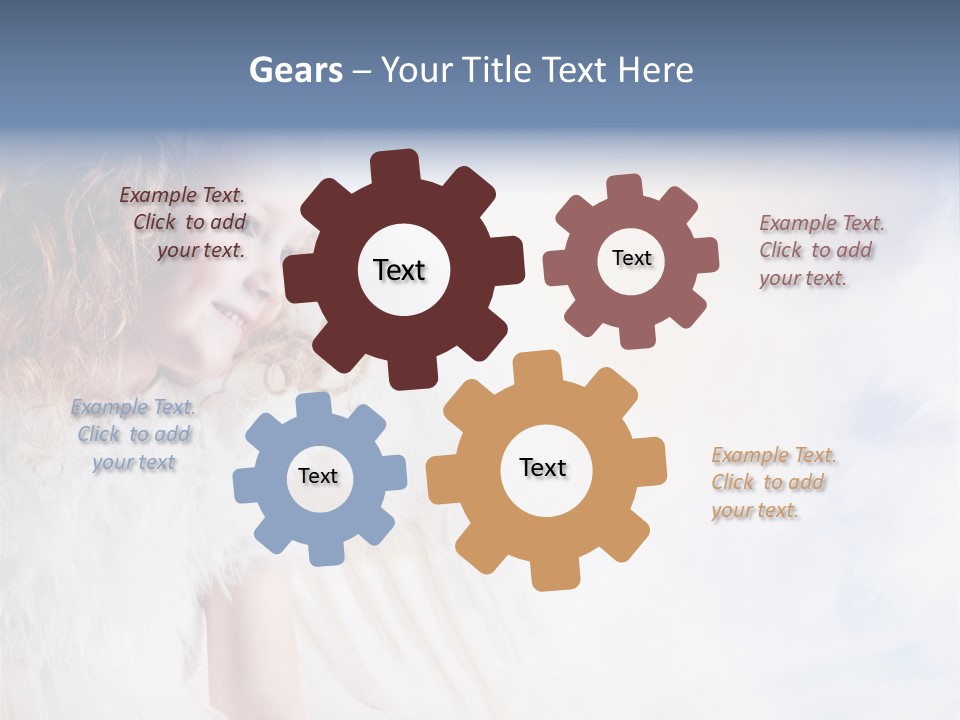 Gears – Your Title Text Here

Example Text. Click to add your text.

Text

Text

Example Text. Click to add your text.

Example Text. Click to add your text

Text

Text

Example Text. Click to add your text.